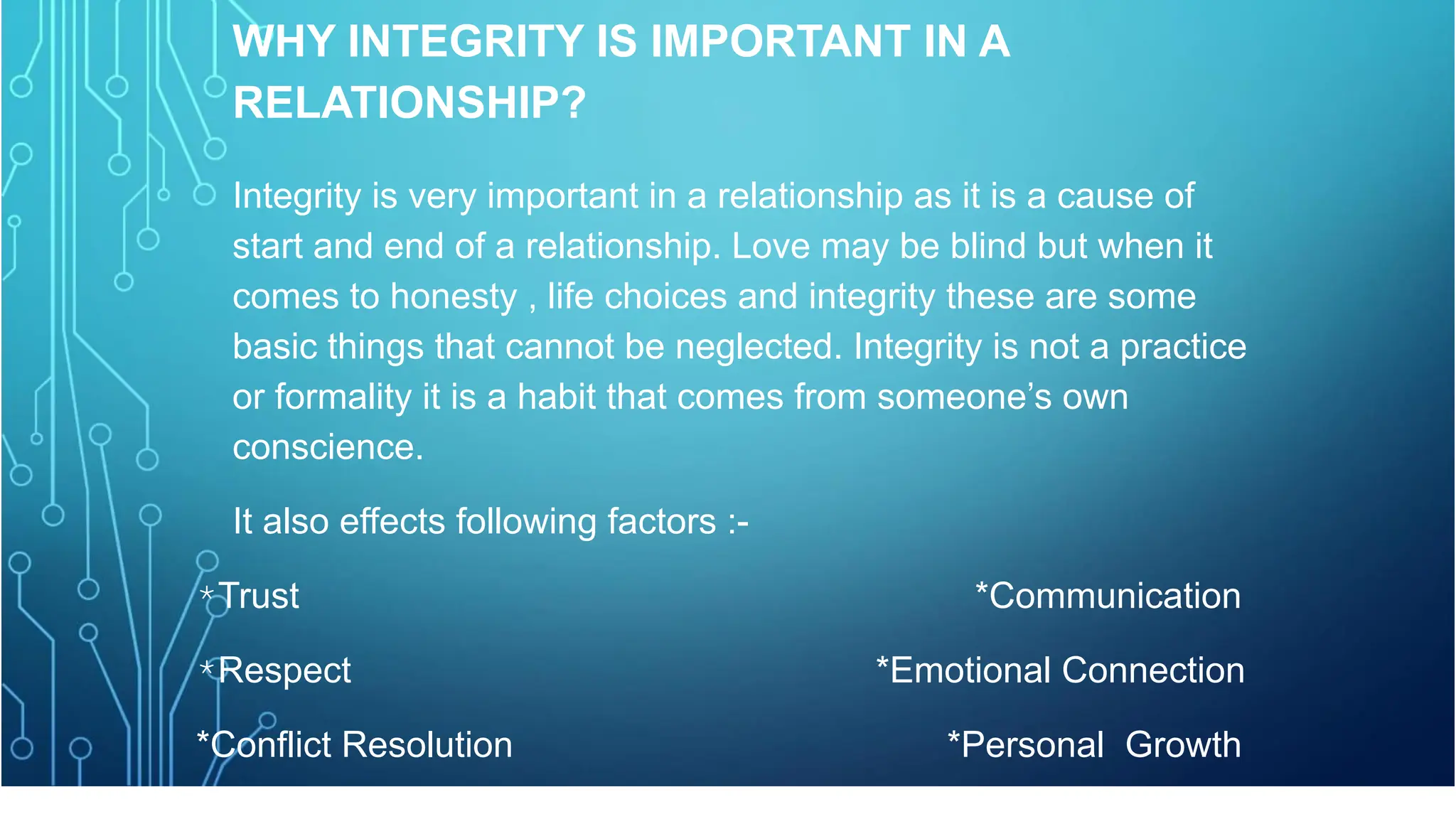 WHY INTEGRITY IS IMPORTANT IN A RELATIONSHIP?

Integrity is very important in a relationship as it is a cause of start and end of a relationship. Love may be blind but when it comes to honesty , life choices and integrity these are some basic things that cannot be neglected. Integrity is not a practice or formality it is a habit that comes from someone's own conscience.

It also effects following factors :-

*Trust

*Respect

*Conflict Resolution

*Communication

*Emotional Connection

*Personal Growth